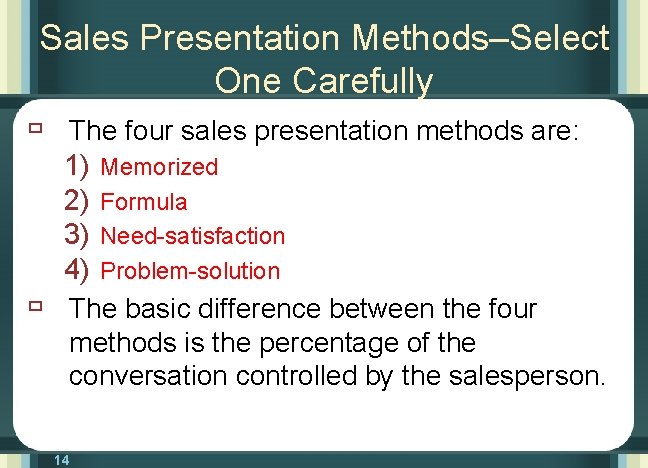 Sales Presentation Methods–Select One Carefully

The four sales presentation methods are:
1) Memorized
2) Formula
3) Need-satisfaction
4) Problem-solution

The basic difference between the four methods is the percentage of the conversation controlled by the salesperson.

14